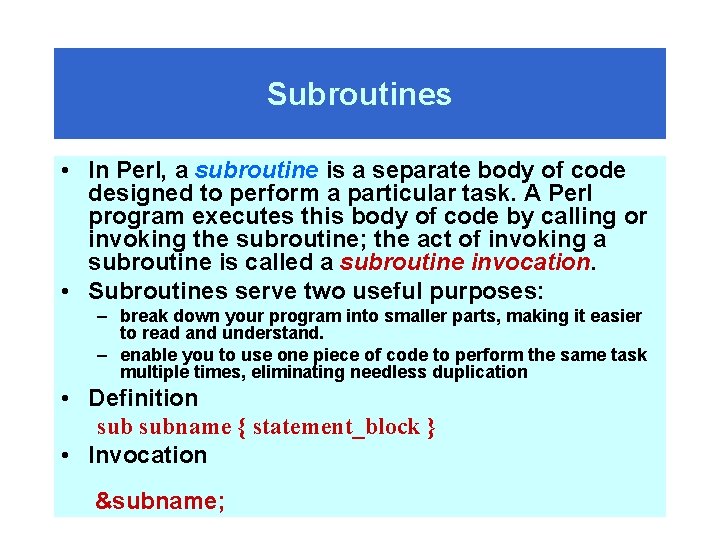 Subroutines

• In Perl, a subroutine is a separate body of code designed to perform a particular task. A Perl program executes this body of code by calling or invoking the subroutine; the act of invoking a subroutine is called a subroutine invocation.

• Subroutines serve two useful purposes:

– break down your program into smaller parts, making it easier to read and understand.

– enable you to use one piece of code to perform the same task multiple times, eliminating needless duplication

• Definition

sub subname { statement_block }

• Invocation

&subname;